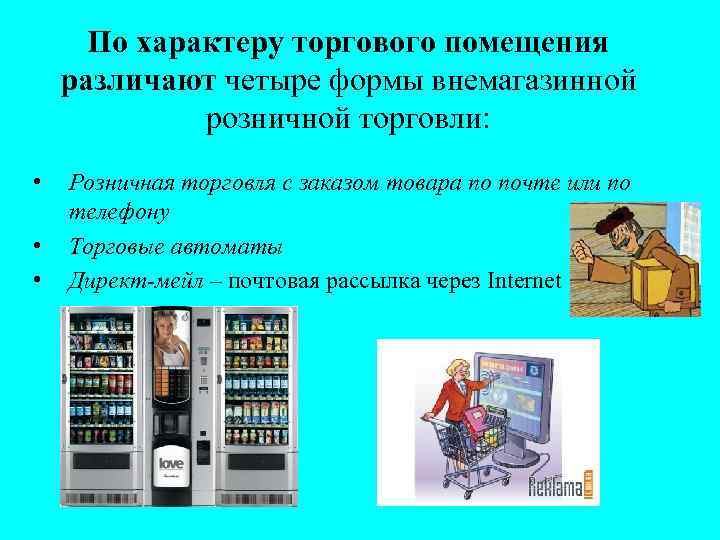 По характеру торгового помещения различают четыре формы внемагазинной розничной торговли:

• Розничная торговля с заказом товара по почте или по телефону
• Торговые автоматы
• Директ-мейл – почтовая рассылка через Internet

love

Reklama